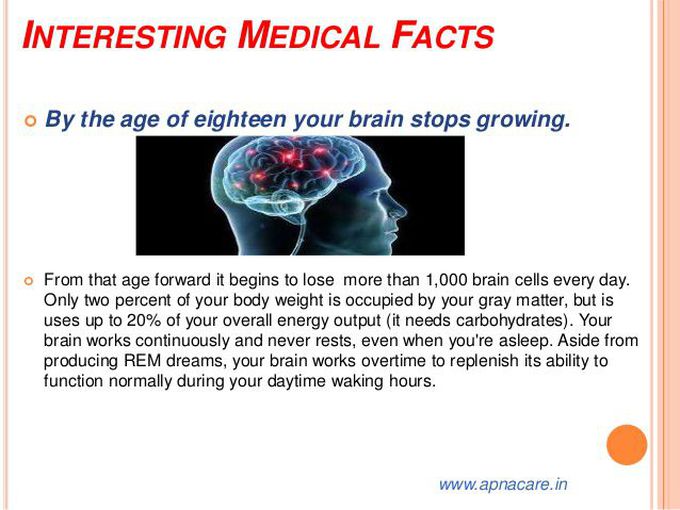 INTERESTING MEDICAL FACTS

By the age of eighteen your brain stops growing.

From that age forward it begins to lose more than 1,000 brain cells every day. Only two percent of your body weight is occupied by your gray matter, but is uses up to 20% of your overall energy output (it needs carbohydrates). Your brain works continuously and never rests, even when you're asleep. Aside from producing REM dreams, your brain works overtime to replenish its ability to function normally during your daytime waking hours.

www.apnacare.in